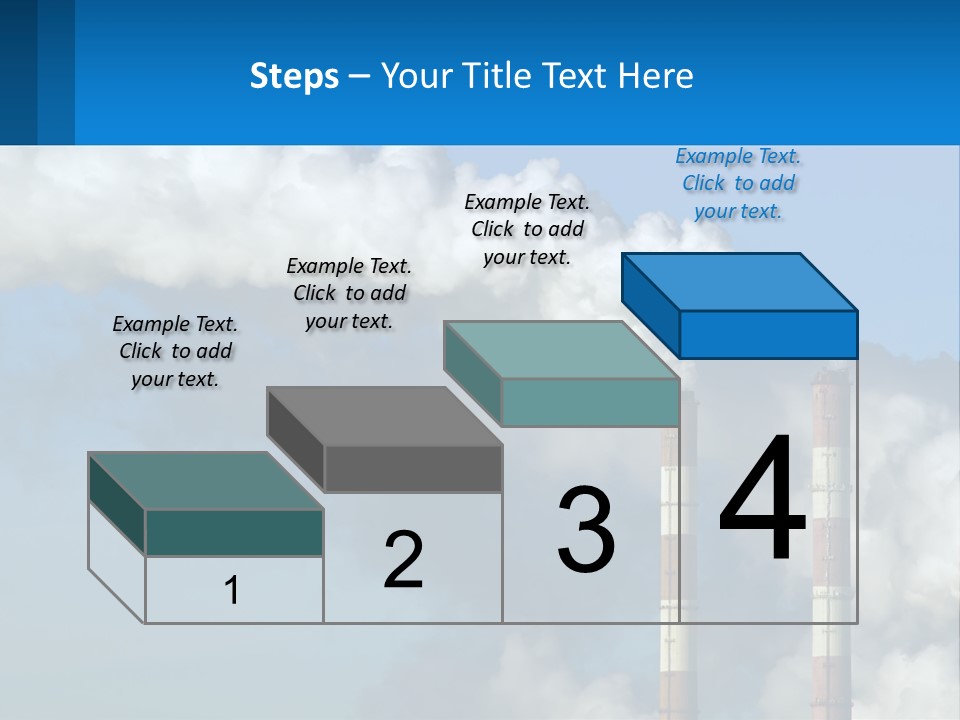 Steps – Your Title Text Here

Example Text. Click to add your text.

Example Text. Click to add your text.

Example Text. Click to add your text.

Example Text. Click to add your text.

1

2

3

4